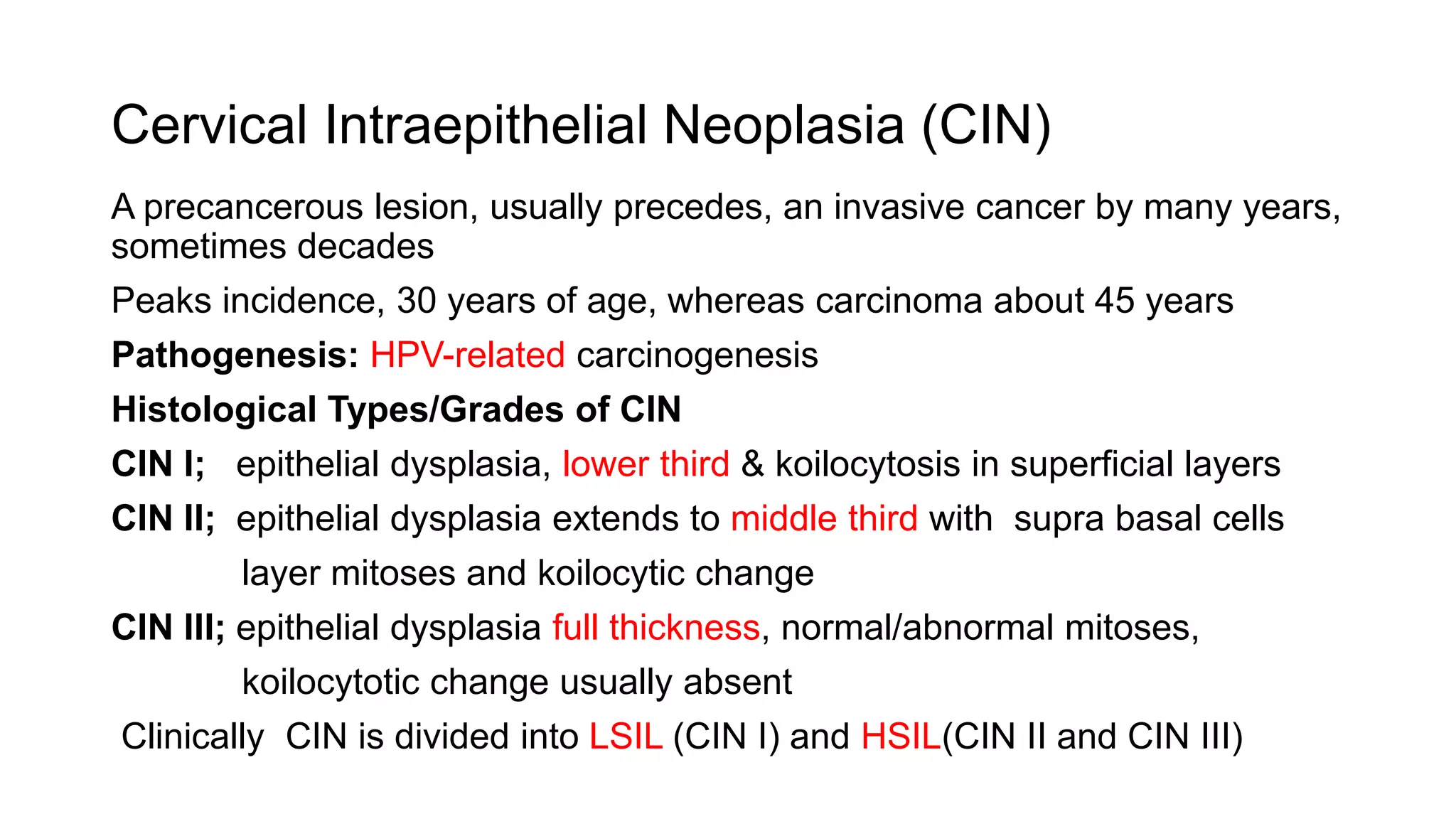 Cervical Intraepithelial Neoplasia (CIN)

A precancerous lesion, usually precedes, an invasive cancer by many years, sometimes decades

Peaks incidence, 30 years of age, whereas carcinoma about 45 years

Pathogenesis: HPV-related carcinogenesis

Histological Types/Grades of CIN

CIN I; epithelial dysplasia, lower third & koilocytosis in superficial layers

CIN II; epithelial dysplasia extends to middle third with supra basal cells layer mitoses and koilocytic change

CIN III; epithelial dysplasia full thickness, normal/abnormal mitoses, koilocytotic change usually absent

Clinically CIN is divided into LSIL (CIN I) and HSIL(CIN II and CIN III)